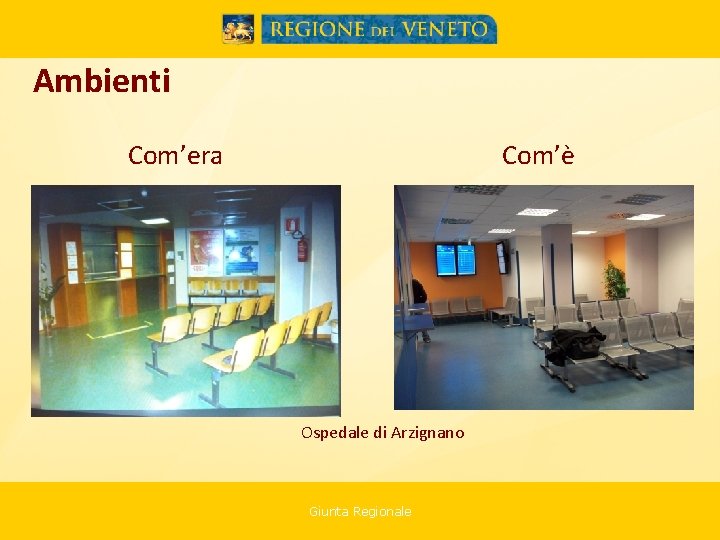 REGIONE DEL VENETO

Ambienti

Com'era

Com'è

Ospedale di Arzignano

Giunta Regionale